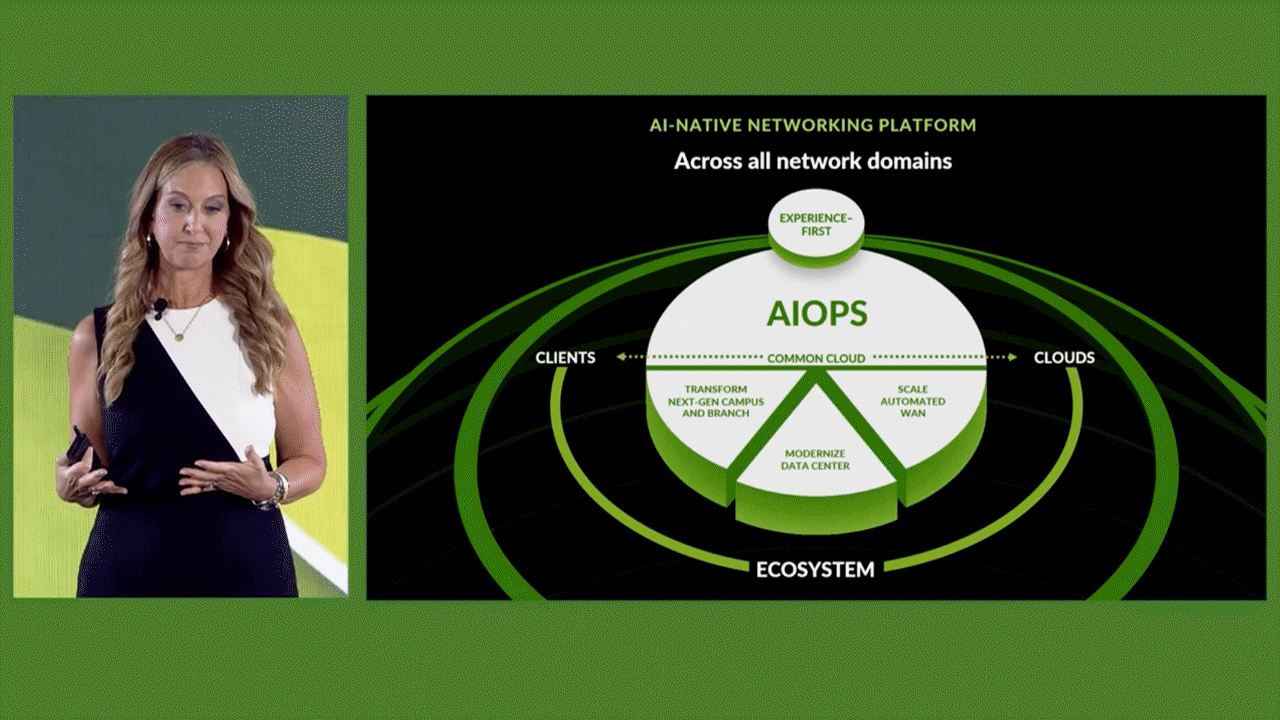 AI-NATIVE NETWORKING PLATFORM

Across all network domains

EXPERIENCE-FIRST

AIOPS

CLIENTS

COMMON CLOUD

CLOUDS

TRANSFORM NEXT-GEN CAMPUS AND BRANCH

SCALE AUTOMATED WAN

MODERNIZE DATA CENTER

ECOSYSTEM